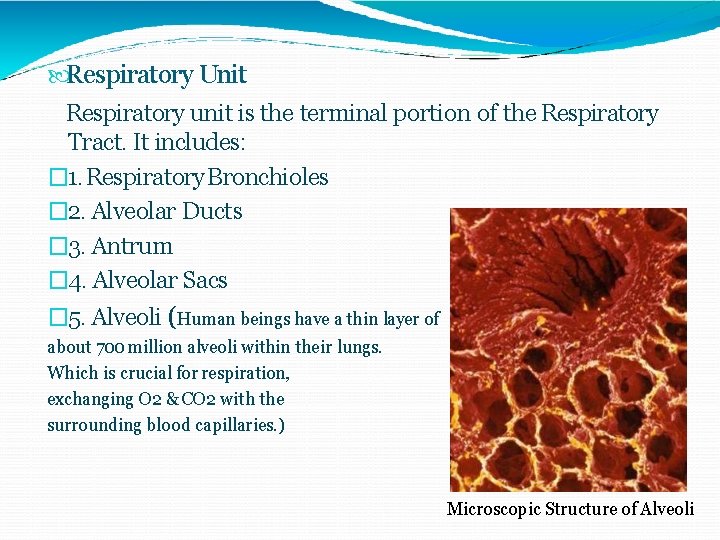 Respiratory Unit

Respiratory unit is the terminal portion of the Respiratory Tract. It includes:

1. Respiratory Bronchioles

2. Alveolar Ducts

3. Antrum

4. Alveolar Sacs

5. Alveoli (Human beings have a thin layer of about 700 million alveoli within their lungs. Which is crucial for respiration, exchanging O2 & CO2 with the surrounding blood capillaries.)

Microscopic Structure of Alveoli